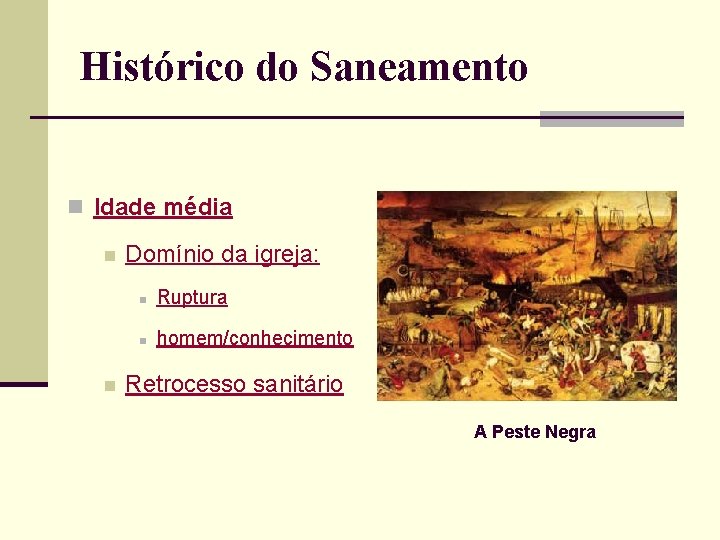 Histórico do Saneamento

Idade média

Domínio da igreja:

Ruptura

homem/conhecimento

Retrocesso sanitário

A Peste Negra